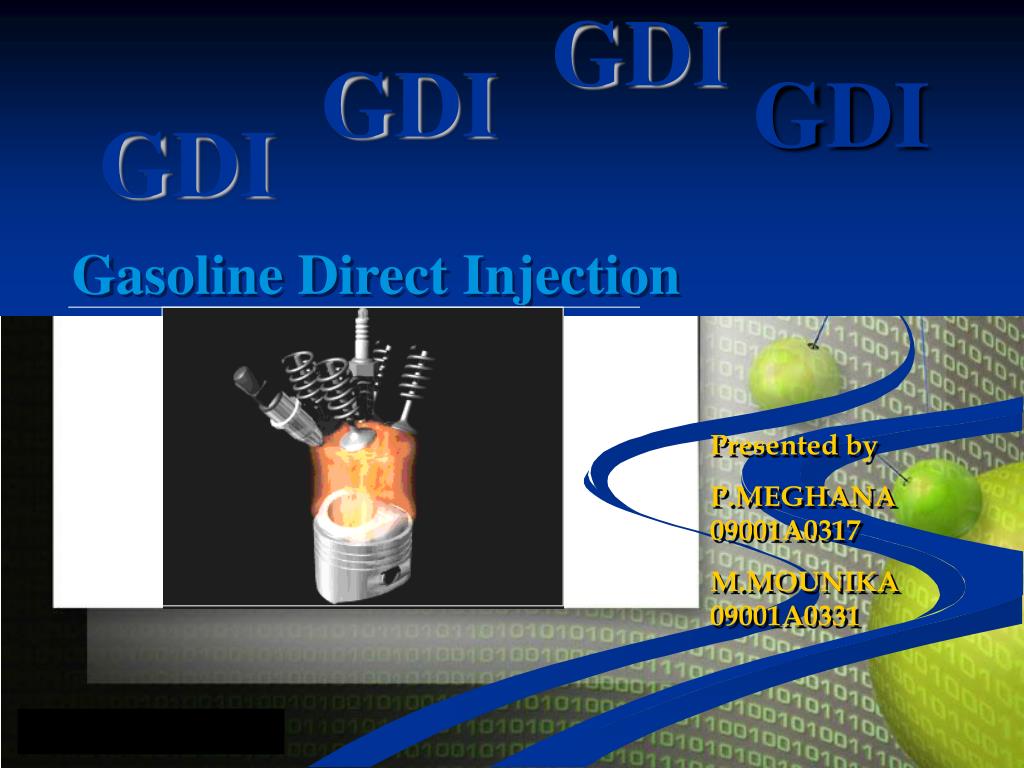 GDI GDI GDI GDI

Gasoline Direct Injection

Presented by

P.MEGHANA
09001A0317

M.MOUNIKA
09001A0331